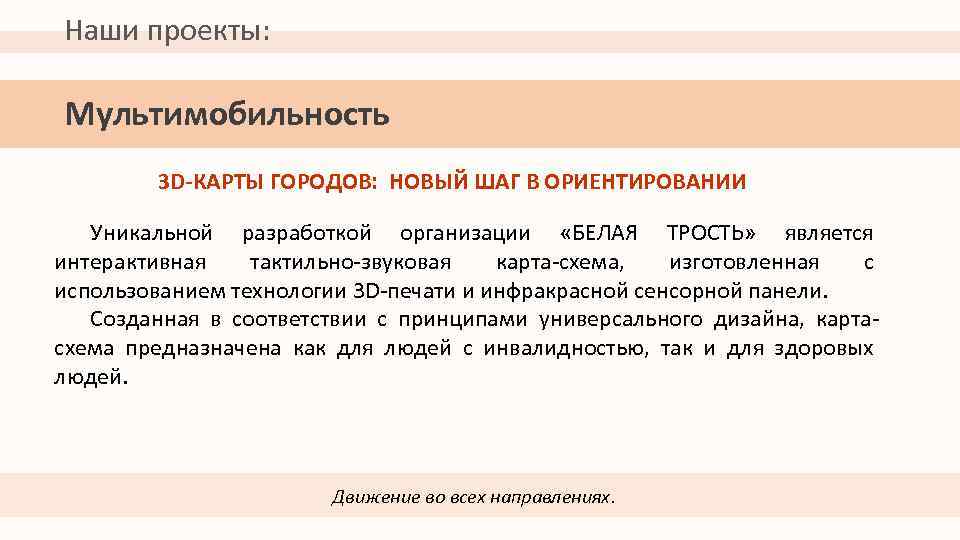 Наши проекты:

Мультимобильность

3D-КАРТЫ ГОРОДОВ: НОВЫЙ ШАГ В ОРИЕНТИРОВАНИИ

Уникальной разработкой организации «БЕЛАЯ ТРОСТЬ» является интерактивная тактильно-звуковая карта-схема, изготовленная с использованием технологии 3D-печати и инфракрасной сенсорной панели.

Созданная в соответствии с принципами универсального дизайна, карта-схема предназначена как для людей с инвалидностью, так и для здоровых людей.

Движение во всех направлениях.